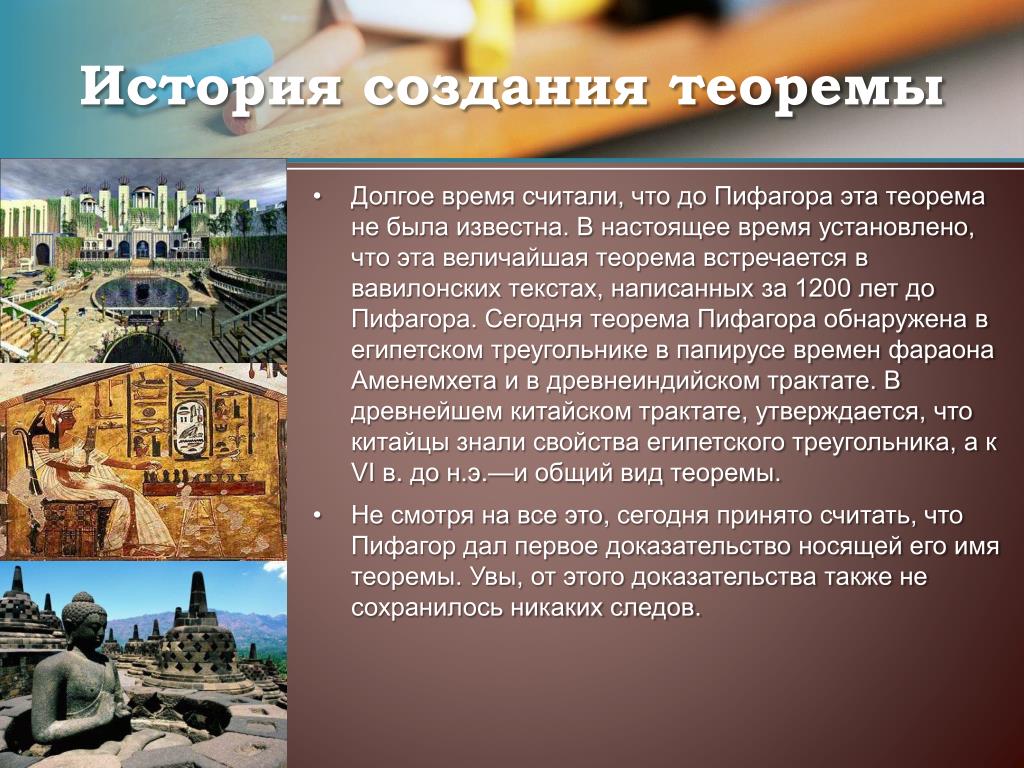 История создания теоремы

• Долгое время считали, что до Пифагора эта теорема не была известна. В настоящее время установлено, что эта величайшая теорема встречается в вавилонских текстах, написанных за 1200 лет до Пифагора. Сегодня теорема Пифагора обнаружена в египетском треугольнике в папирусе времен фараона Аменемхета и в древнеиндийском трактате. В древнейшем китайском трактате, утверждается, что китайцы знали свойства египетского треугольника, а к VI в. до н.э.—и общий вид теоремы.

• Не смотря на все это, сегодня принято считать, что Пифагор дал первое доказательство носящей его имя теоремы. Увы, от этого доказательства также не сохранилось никаких следов.